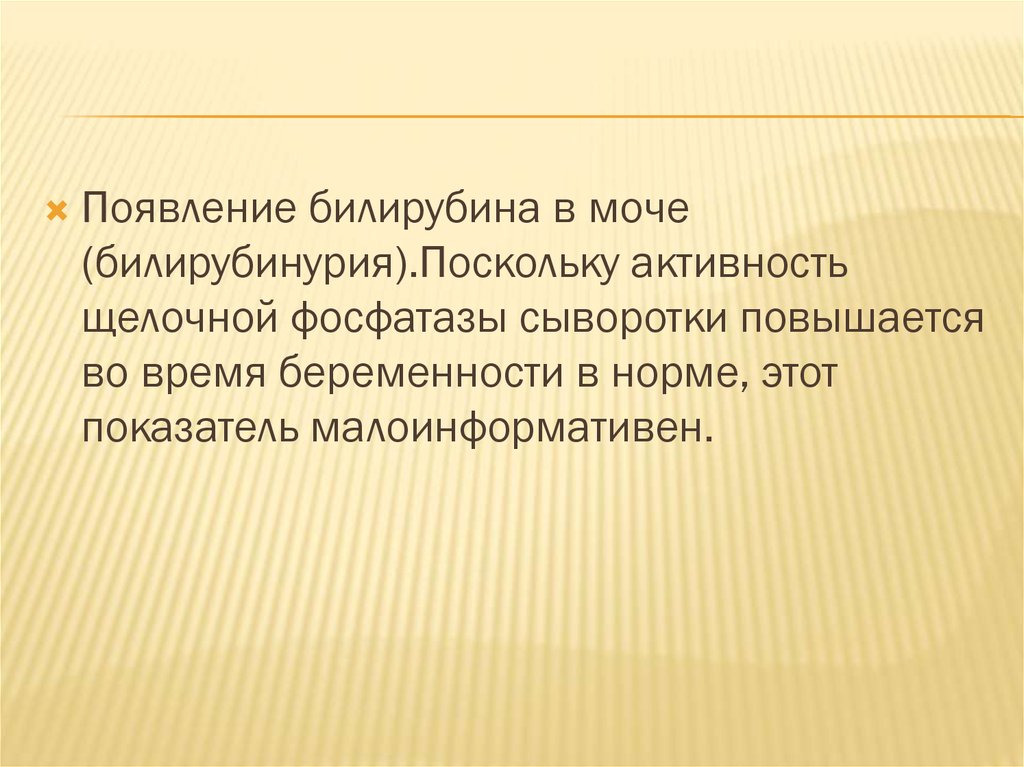 Появление билирубина в моче (билирубинурия).Поскольку активность щелочной фосфатазы сыворотки повышается во время беременности в норме, этот показатель малоинформативен.